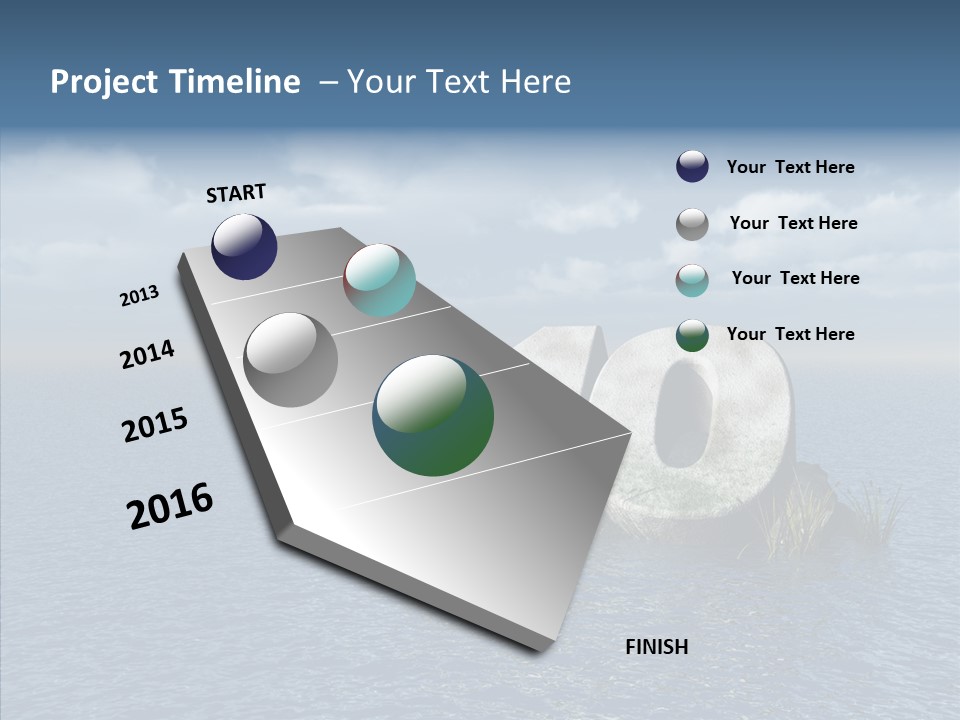 Project Timeline – Your Text Here

START

2013

2014

2015

2016

FINISH

Your Text Here

Your Text Here

Your Text Here

Your Text Here